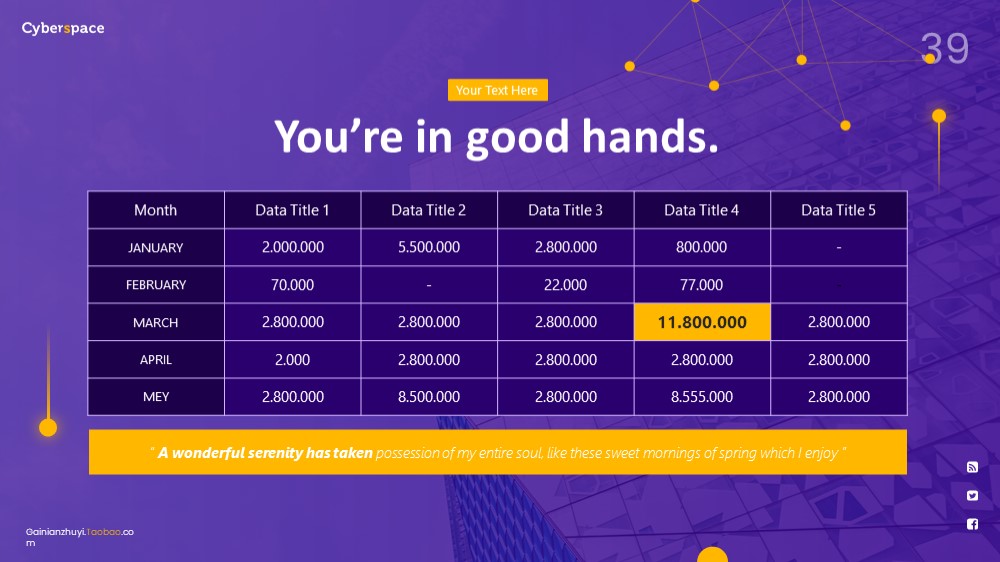 Cyberspace

39

Your Text Here

You’re in good hands.

| Month | Data Title 1 | Data Title 2 | Data Title 3 | Data Title 4 | Data Title 5 |
|---|---|---|---|---|---|
| JANUARY | 2.000.000 | 5.500.000 | 2.800.000 | 800.000 | - |
| FEBRUARY | 70.000 | - | 22.000 | 77.000 | - |
| MARCH | 2.800.000 | 2.800.000 | 2.800.000 | 11.800.000 | 2.800.000 |
| APRIL | 2.000 | 2.800.000 | 2.800.000 | 2.800.000 | 2.800.000 |
| MEY | 2.800.000 | 8.500.000 | 2.800.000 | 8.555.000 | 2.800.000 |

" A wonderful serenity has taken possession of my entire soul, like these sweet mornings of spring which I enjoy "

Gainianzhuyi.Taobao.com